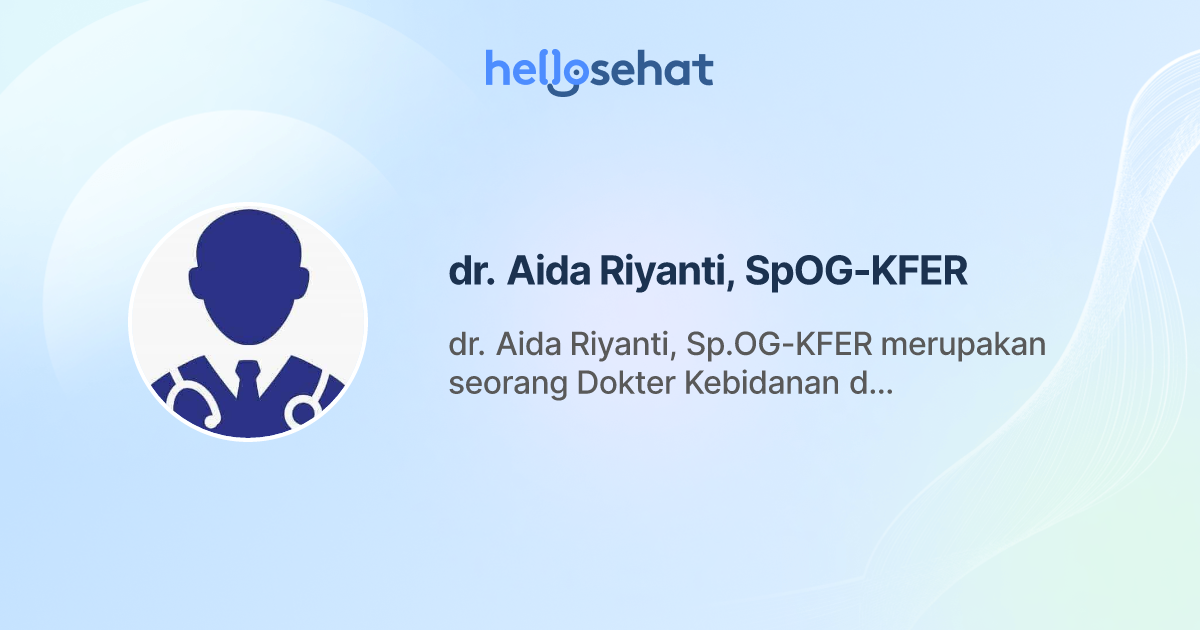 hellosehat

dr. Aida Riyanti, SpOG-KFER

dr. Aida Riyanti, Sp.OG-KFER merupakan seorang Dokter Kebidanan d...